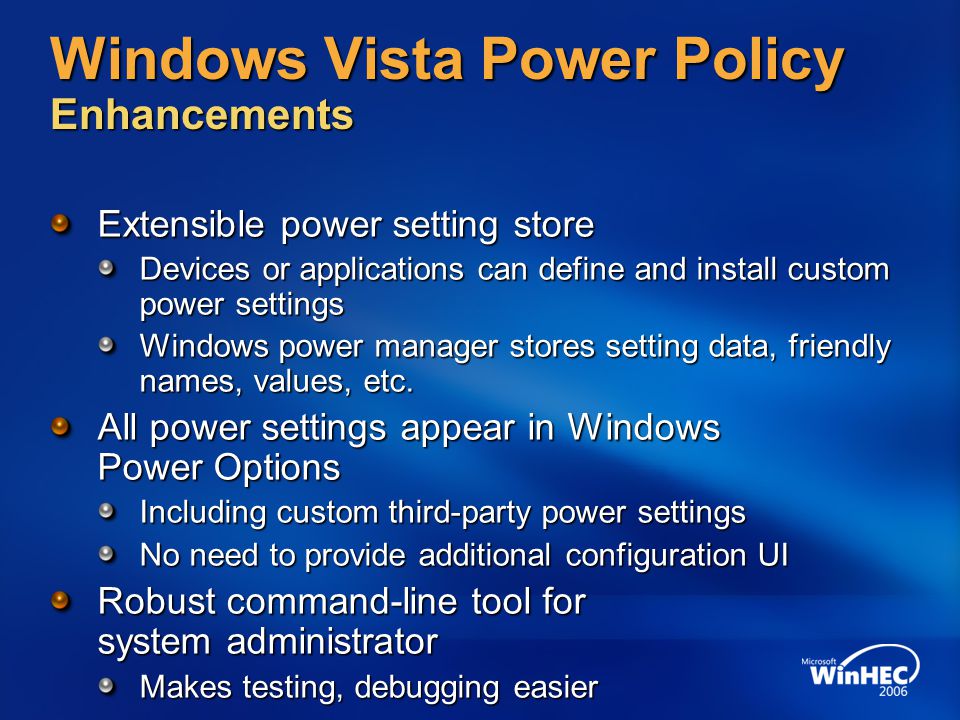 Windows Vista Power Policy
Enhancements

Extensible power setting store

Devices or applications can define and install custom power settings

Windows power manager stores setting data, friendly names, values, etc.

All power settings appear in Windows Power Options

Including custom third-party power settings

No need to provide additional configuration UI

Robust command-line tool for system administrator

Makes testing, debugging easier

Microsoft WinHEC 2006